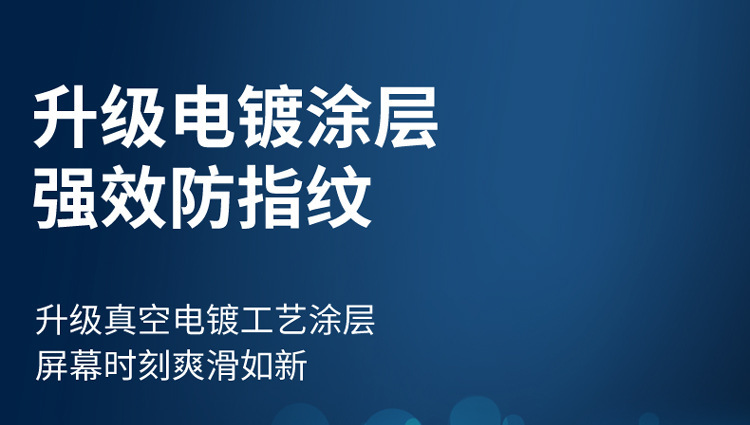 升级电镀涂层
强效防指纹

升级真空电镀工艺涂层
屏幕时刻爽滑如新